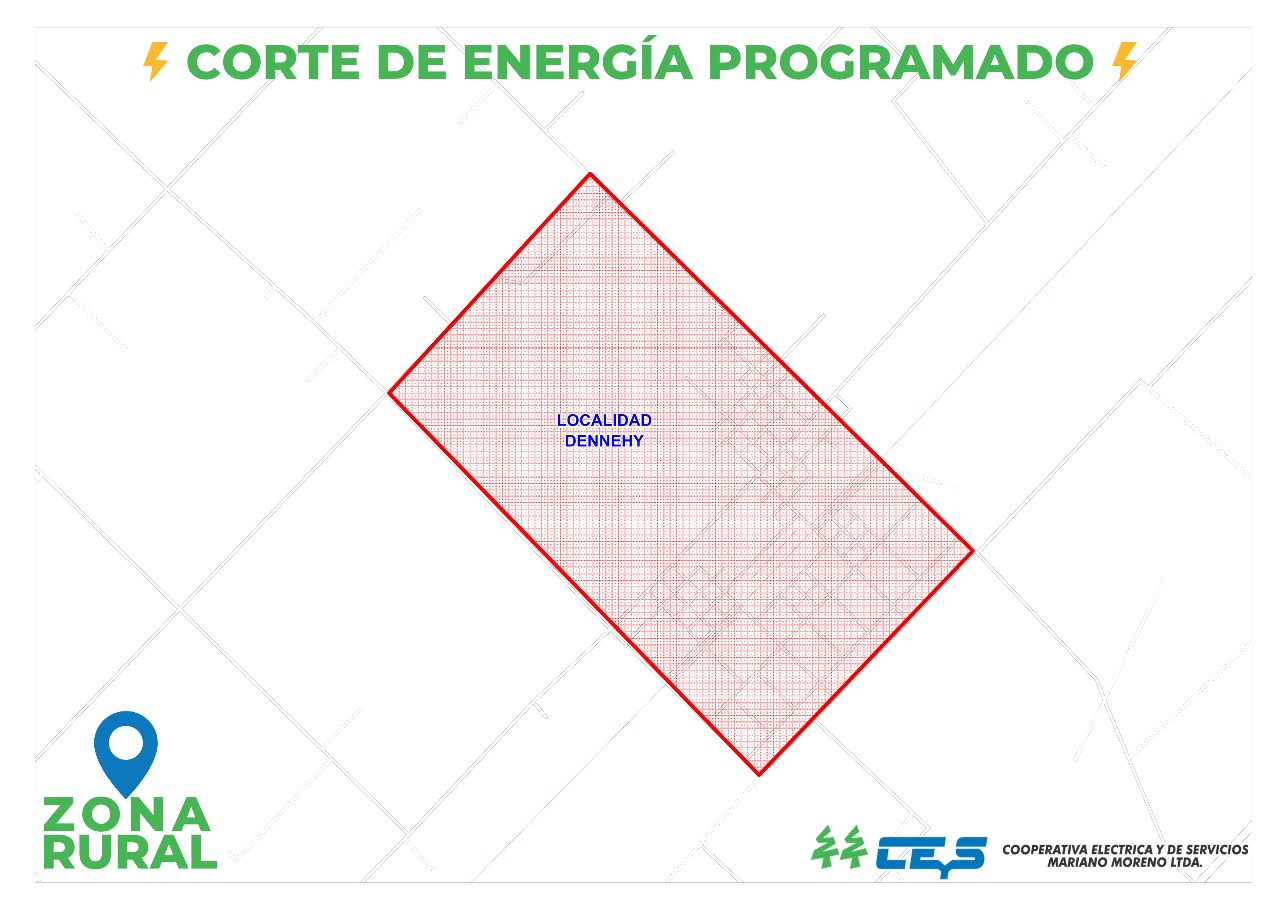 CORTE DE ENERGÍA PROGRAMADO

LOCALIDAD
DENNEHY

ZONA
RURAL

CEYS

COOPERATIVA ELECTRICA Y DE SERVICIOS
MARIANO MORENO LTDA.